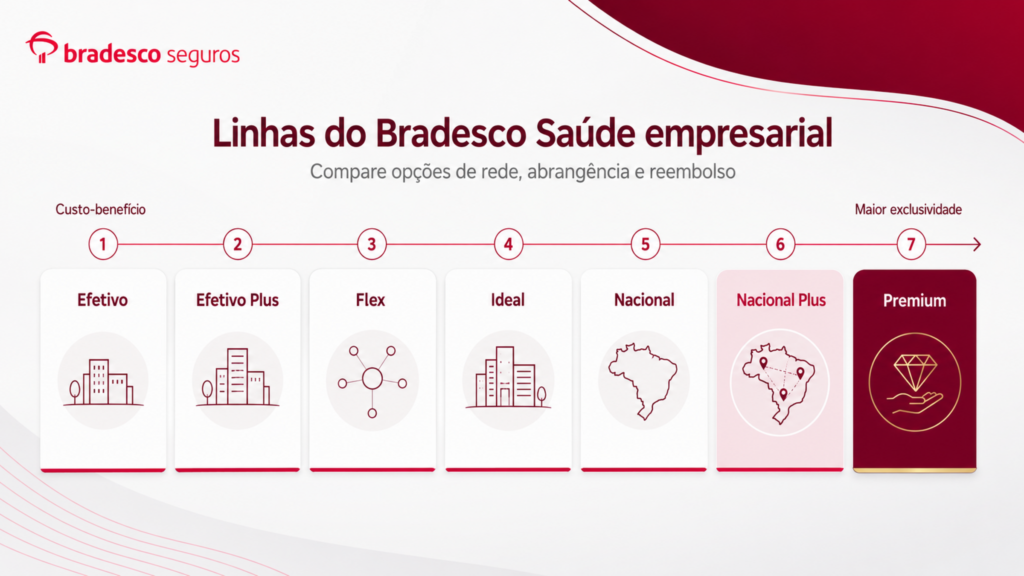 bradesco seguros

Linhas do Bradesco Saúde empresarial

Compare opções de rede, abrangência e reembolso

Custo-benefício

Maior exclusividade

1
2
3
4
5
6
7

Efetivo

Efetivo Plus

Flex

Ideal

Nacional

Nacional Plus

Premium